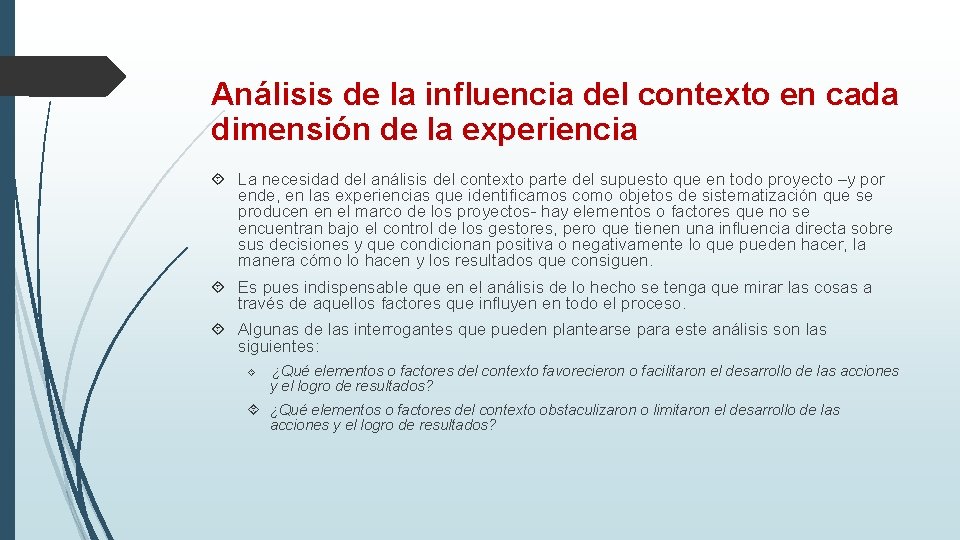 Análisis de la influencia del contexto en cada dimensión de la experiencia

La necesidad del análisis del contexto parte del supuesto que en todo proyecto –y por ende, en las experiencias que identificamos como objetos de sistematización que se producen en el marco de los proyectos- hay elementos o factores que no se encuentran bajo el control de los gestores, pero que tienen una influencia directa sobre sus decisiones y que condicionan positiva o negativamente lo que pueden hacer, la manera cómo lo hacen y los resultados que consiguen.

Es pues indispensable que en el análisis de lo hecho se tenga que mirar las cosas a través de aquellos factores que influyen en todo el proceso.

Algunas de las interrogantes que pueden plantearse para este análisis son las siguientes:

¿Qué elementos o factores del contexto favorecieron o facilitaron el desarrollo de las acciones y el logro de resultados?

¿Qué elementos o factores del contexto obstaculizaron o limitaron el desarrollo de las acciones y el logro de resultados?